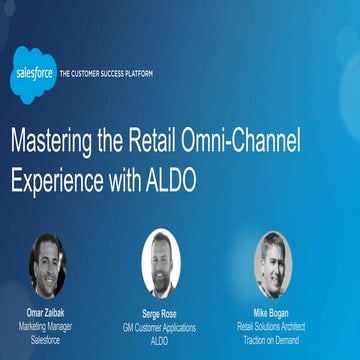 salesforce THE CUSTOMER SUCCESS PLATFORM

Mastering the Retail Omni-Channel Experience with ALDO

Omar Zaibak
Marketing Manager
Salesforce

Serge Rose
GM Customer Applications
ALDO

Mike Bogan
Retail Solutions Architect
Traction on Demand